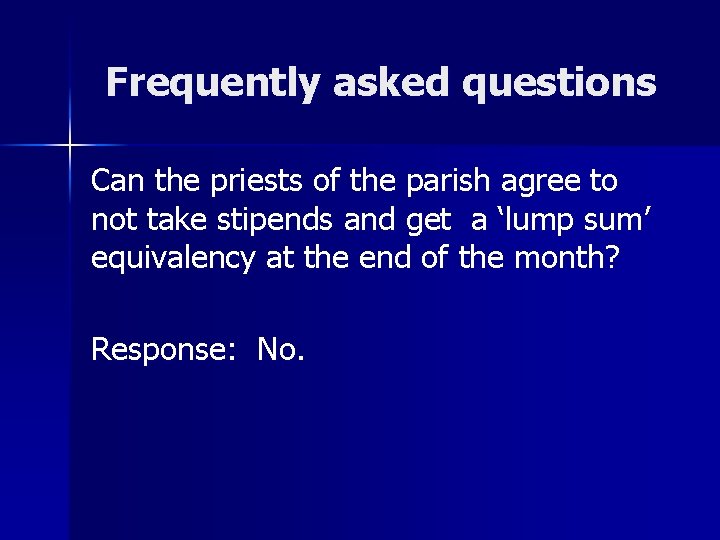 Frequently asked questions

Can the priests of the parish agree to not take stipends and get a ‘lump sum’ equivalency at the end of the month?

Response: No.